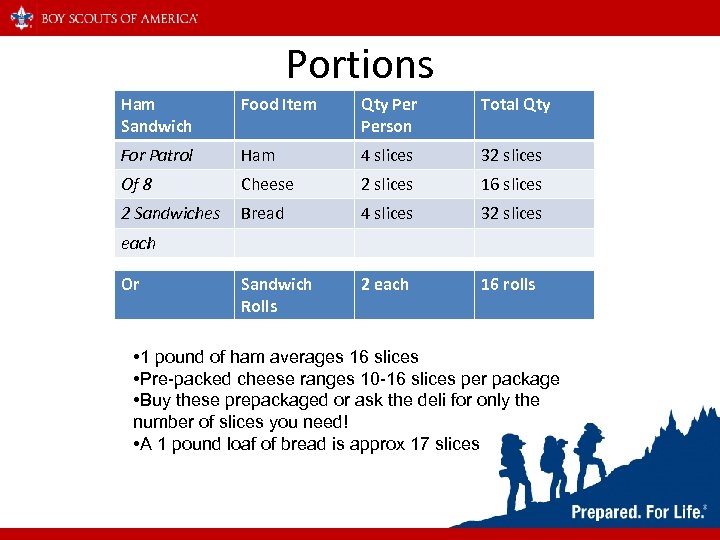 BOY SCOUTS OF AMERICA

Portions

| Ham Sandwich | Food Item | Qty Per Person | Total Qty |
|---|---|---|---|
| For Patrol | Ham | 4 slices | 32 slices |
| Of 8 | Cheese | 2 slices | 16 slices |
| 2 Sandwiches | Bread | 4 slices | 32 slices |
| each | | | |

| Or | Sandwich Rolls | 2 each | 16 rolls |
|---|---|---|---|

•1 pound of ham averages 16 slices
•Pre-packed cheese ranges 10-16 slices per package
•Buy these prepackaged or ask the deli for only the number of slices you need!
•A 1 pound loaf of bread is approx 17 slices

Prepared. For Life.®